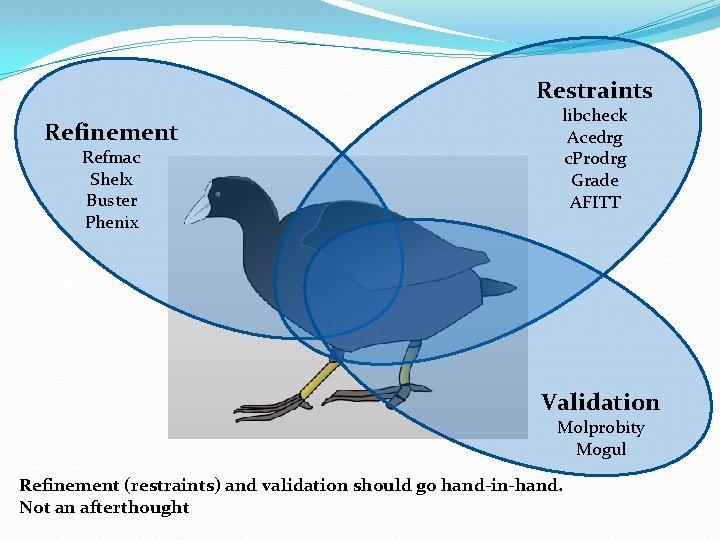 Refinement
Refmac
Shelx
Buster
Phenix

Restraints
libcheck
Acedrg
cProdrg
Grade
AFITT

Validation
Molprobity
Mogul

Refinement (restraints) and validation should go hand-in-hand.
Not an afterthought